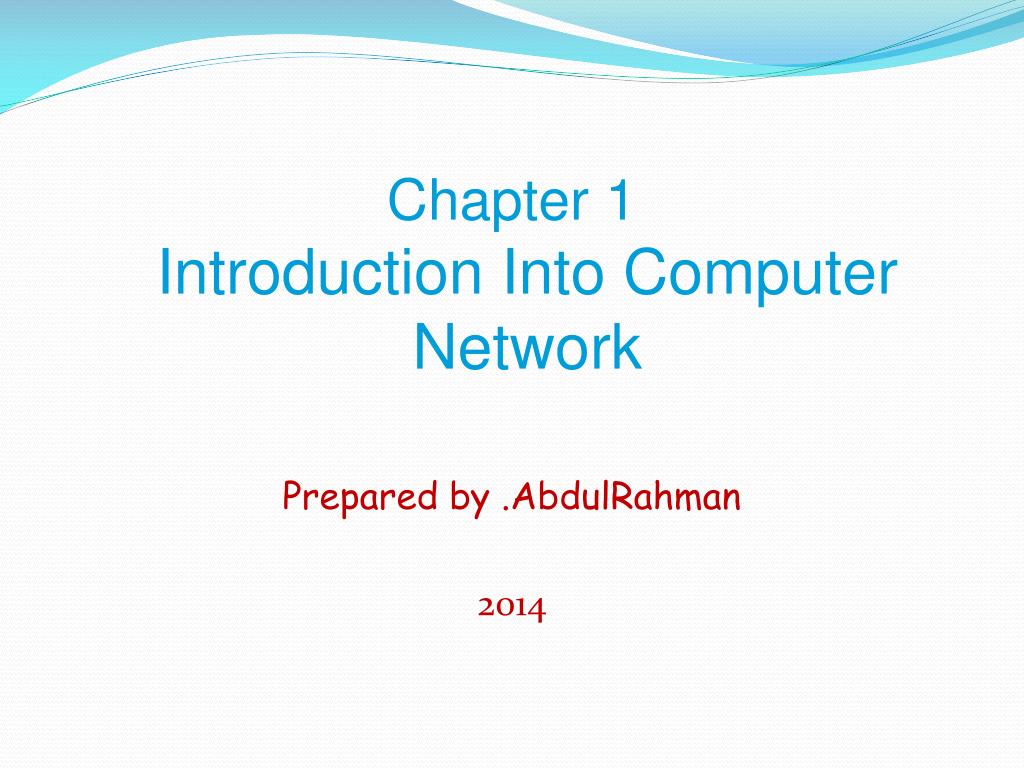 Chapter 1
Introduction Into Computer Network

Prepared by .AbdulRahman

2014